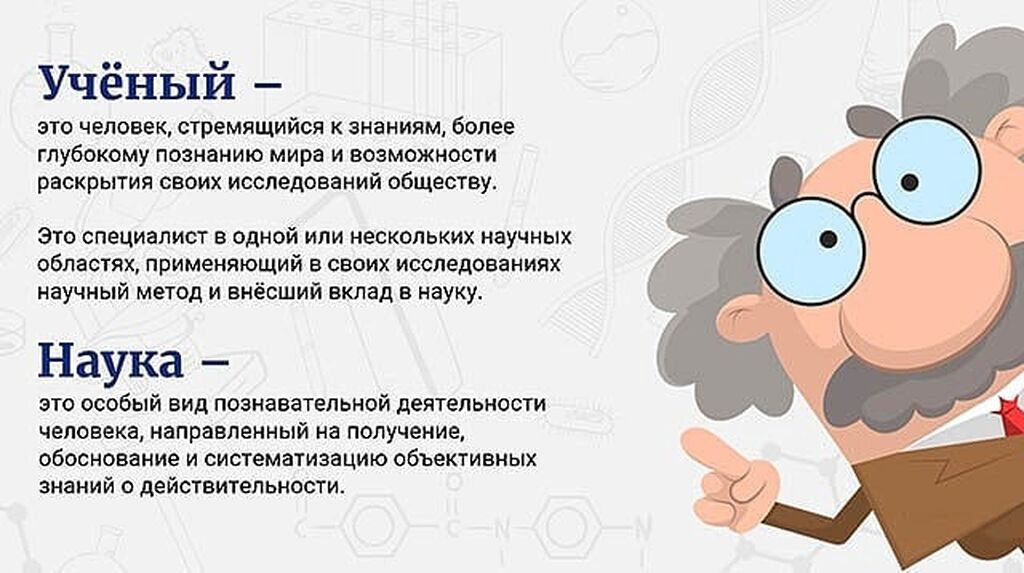 Учёный –
это человек, стремящийся к знаниям, более глубокому познанию мира и возможности раскрытия своих исследований обществу.

Это специалист в одной или нескольких научных областях, применяющий в своих исследованиях научный метод и внёсший вклад в науку.

Наука –
это особый вид познавательной деятельности человека, направленный на получение, обоснование и систематизацию объективных знаний о действительности.